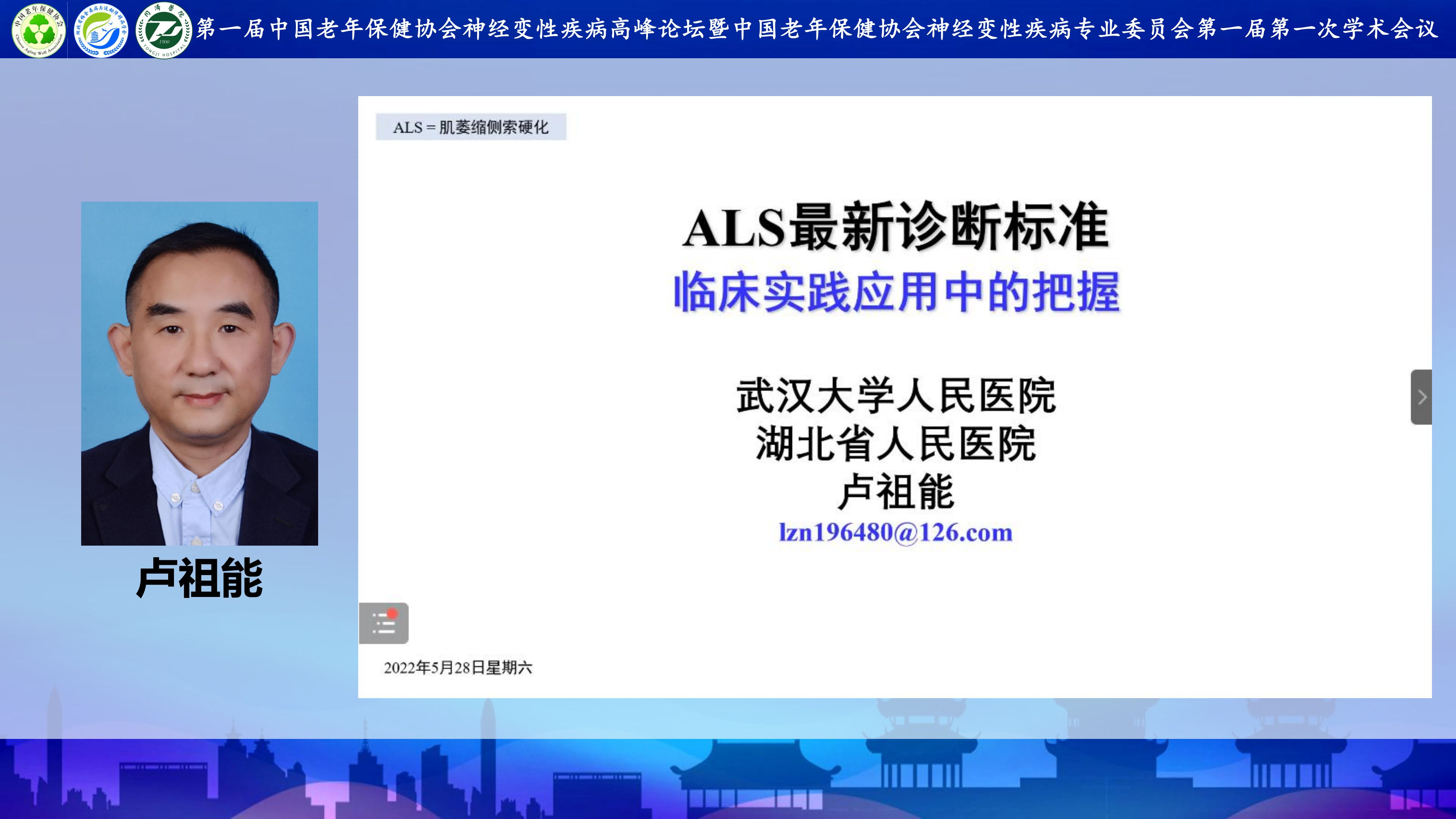 第一届中国老年保健协会神经变性疾病高峰论坛暨中国老年保健协会神经变性疾病专业委员会第一届第一次学术会议

卢祖能

ALS = 肌萎缩侧索硬化

ALS最新诊断标准
临床实践应用中的把握

武汉大学人民医院
湖北省人民医院
卢祖能
lzn196480@126.com

2022年5月28日星期六